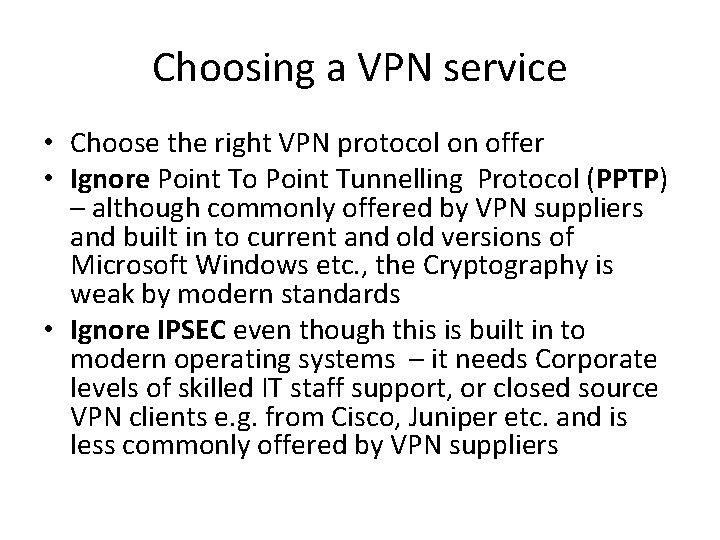 Choosing a VPN service

• Choose the right VPN protocol on offer
• Ignore Point To Point Tunnelling Protocol (PPTP) – although commonly offered by VPN suppliers and built in to current and old versions of Microsoft Windows etc., the Cryptography is weak by modern standards
• Ignore IPSEC even though this is built in to modern operating systems – it needs Corporate levels of skilled IT staff support, or closed source VPN clients e.g. from Cisco, Juniper etc. and is less commonly offered by VPN suppliers